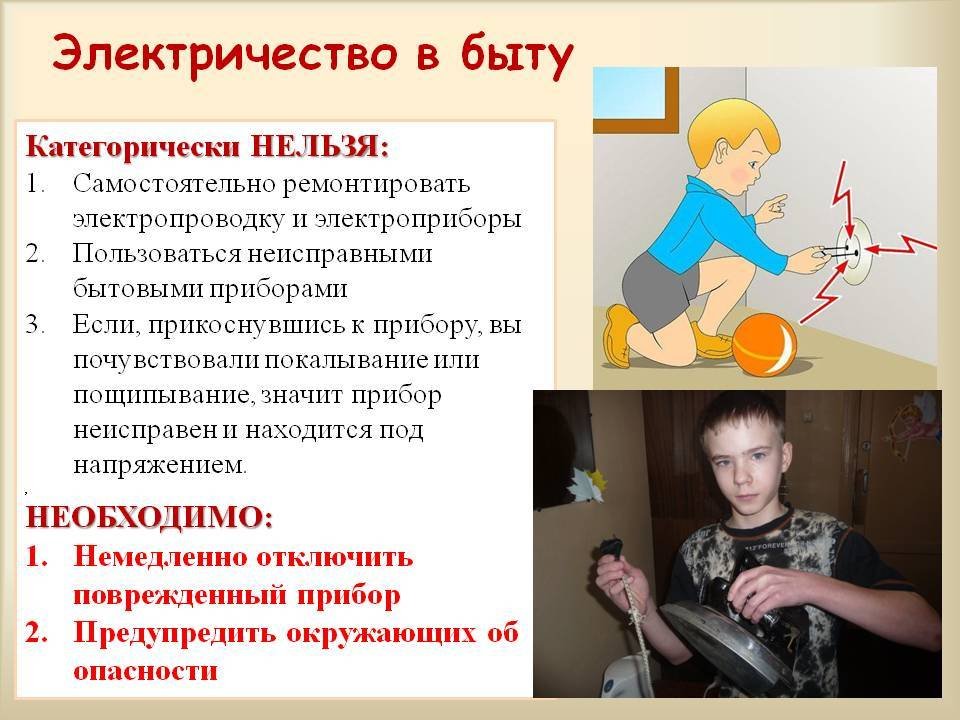 Электричество в быту

Категорически НЕЛЬЗЯ:
1. Самостоятельно ремонтировать электропроводку и электроприборы
2. Пользоваться неисправными бытовыми приборами
3. Если, прикоснувшись к прибору, вы почувствовали покалывание или пощипывание, значит прибор неисправен и находится под напряжением.

НЕОБХОДИМО:
1. Немедленно отключить поврежденный прибор
2. Предупредить окружающих об опасности

FOREVER